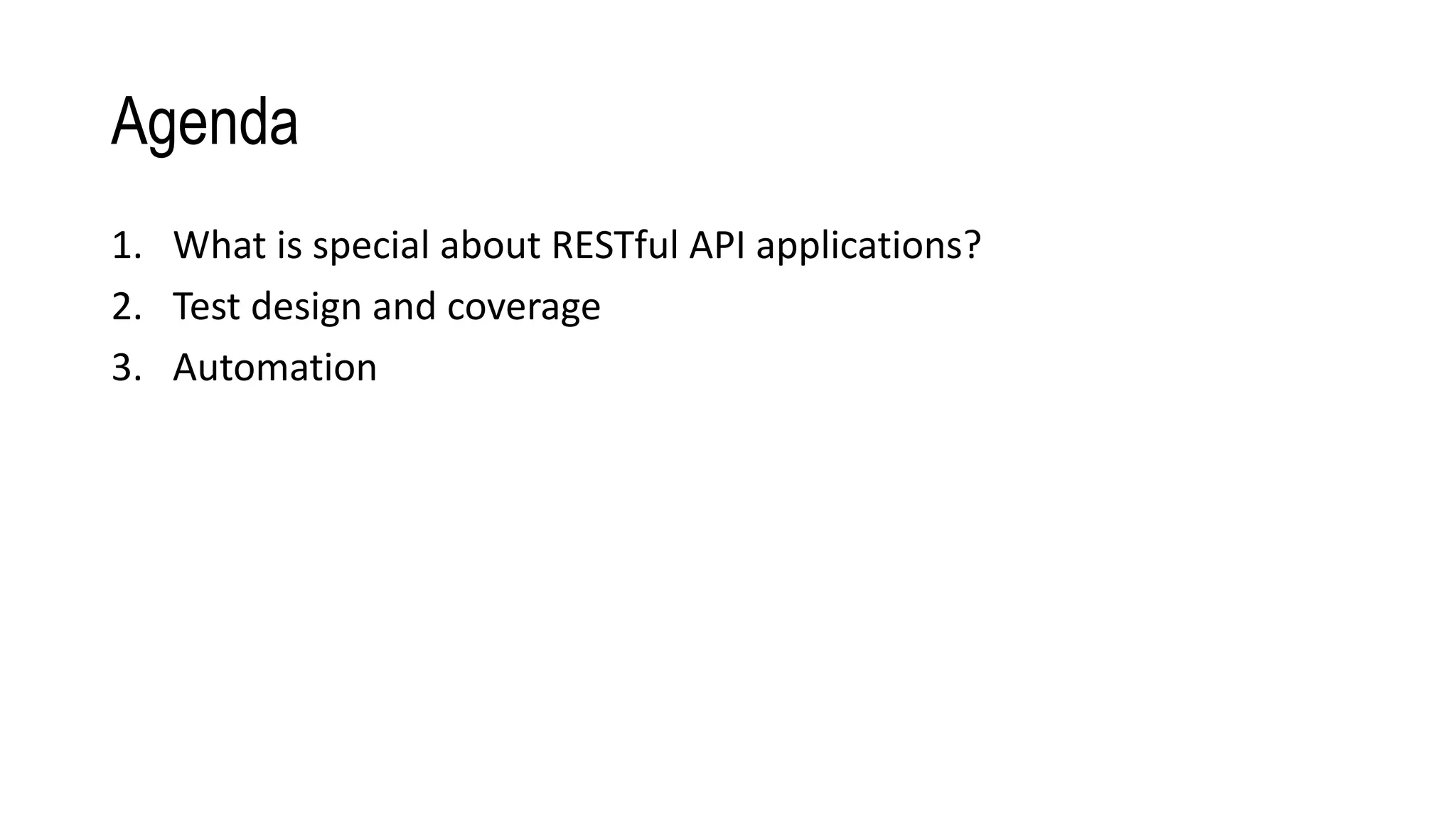 Agenda

1. What is special about RESTful API applications?
2. Test design and coverage
3. Automation